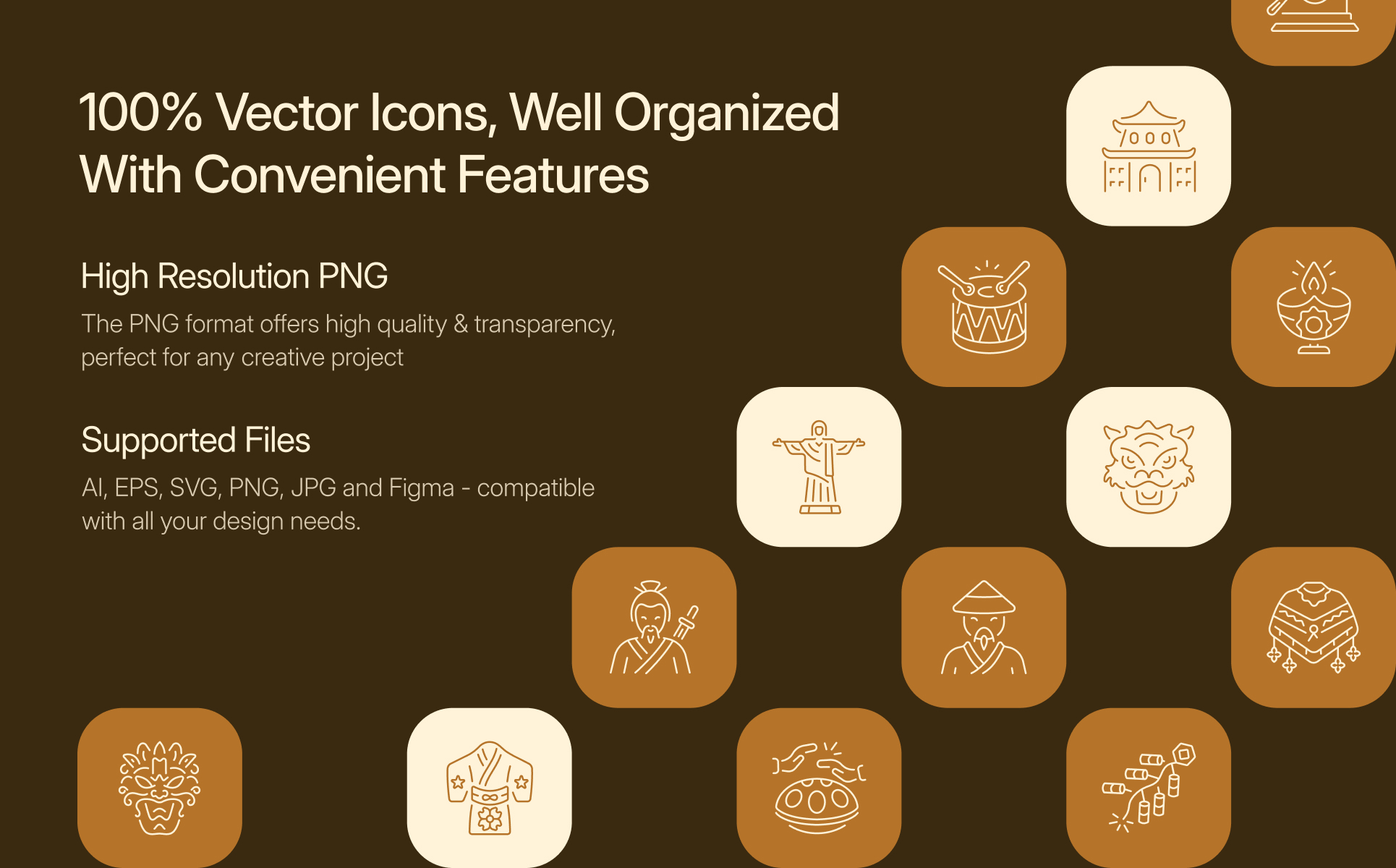 100% Vector Icons, Well Organized With Convenient Features

High Resolution PNG

The PNG format offers high quality & transparency, perfect for any creative project

Supported Files

AI, EPS, SVG, PNG, JPG and Figma - compatible with all your design needs.